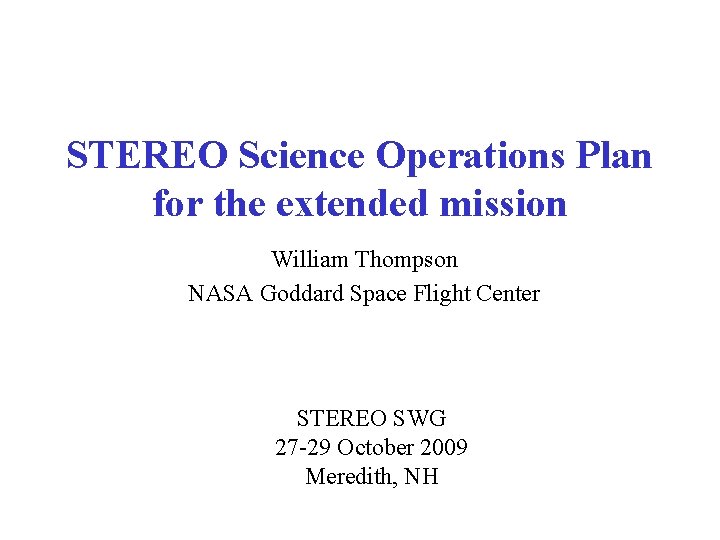 STEREO Science Operations Plan for the extended mission

William Thompson
NASA Goddard Space Flight Center

STEREO SWG
27-29 October 2009
Meredith, NH